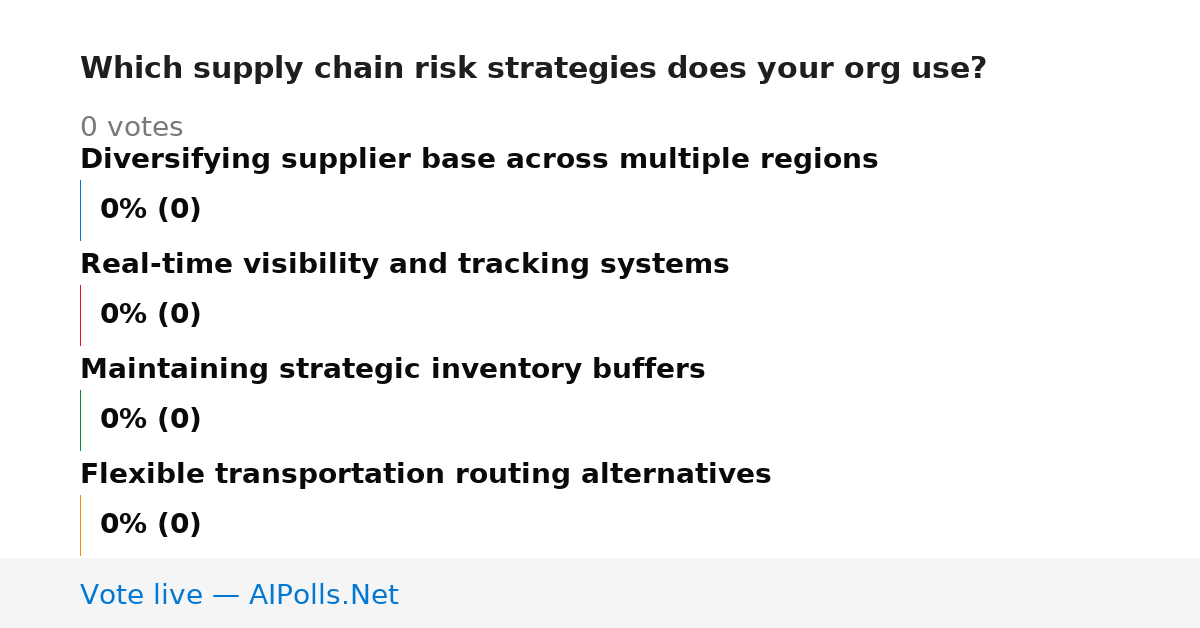 Which supply chain risk strategies does your org use?

0 votes

Diversifying supplier base across multiple regions

0% (0)

Real-time visibility and tracking systems

0% (0)

Maintaining strategic inventory buffers

0% (0)

Flexible transportation routing alternatives

0% (0)

Vote live — AIPolls.Net